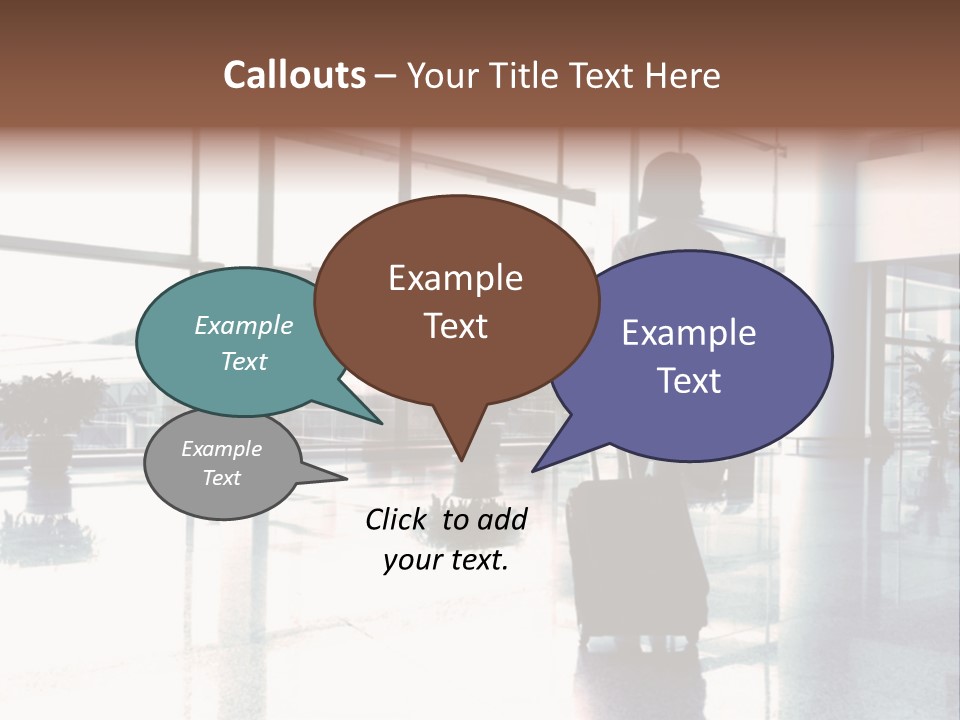 Callouts – Your Title Text Here

Example Text

Example Text

Example Text

Example Text

Click to add your text.